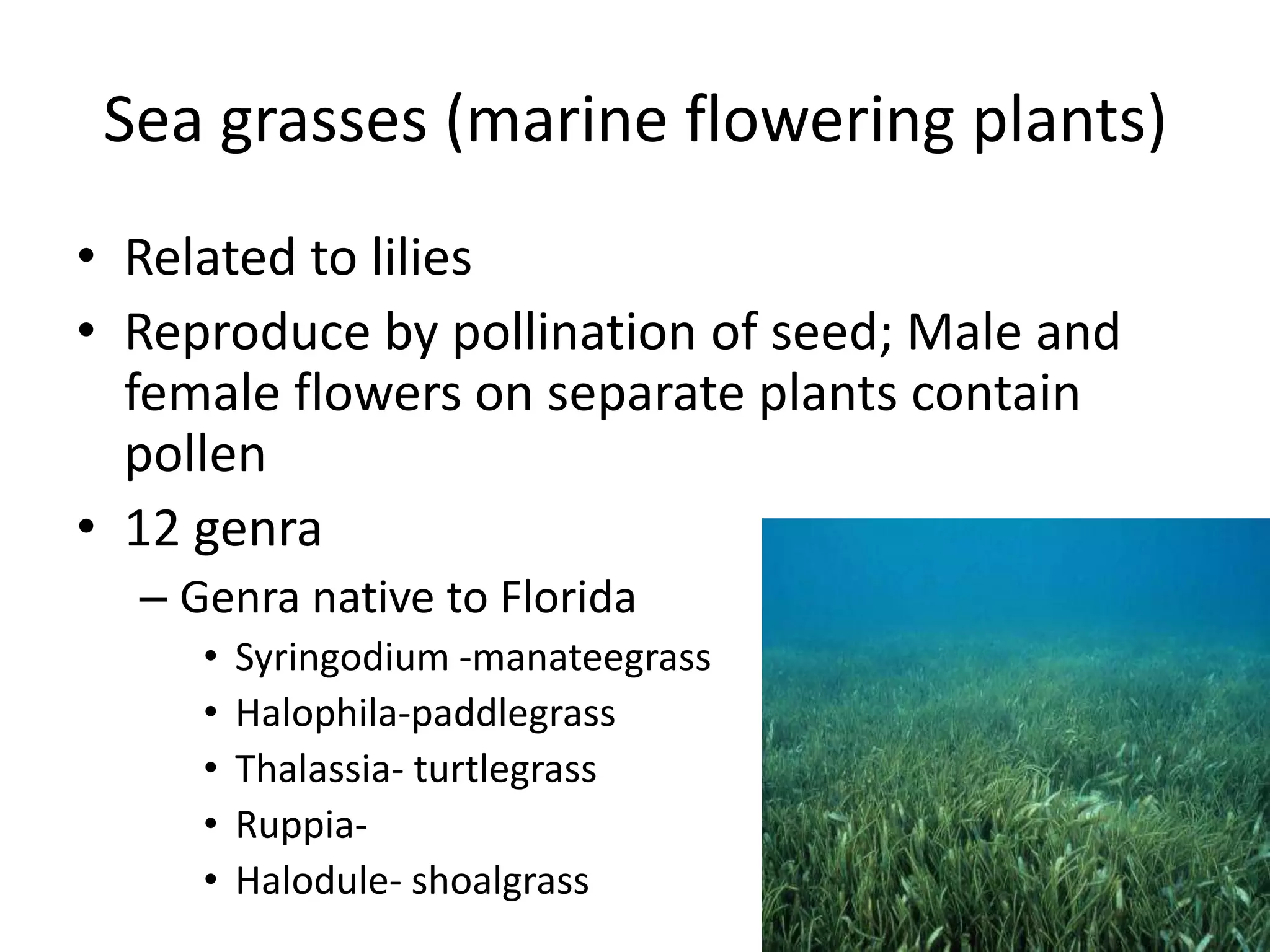 Sea grasses (marine flowering plants)

• Related to lilies
• Reproduce by pollination of seed; Male and female flowers on separate plants contain pollen
• 12 genra
– Genra native to Florida
• Syringodium -manateegrass
• Halophila-paddlegrass
• Thalassia- turtlegrass
• Ruppia-
• Halodule- shoalgrass